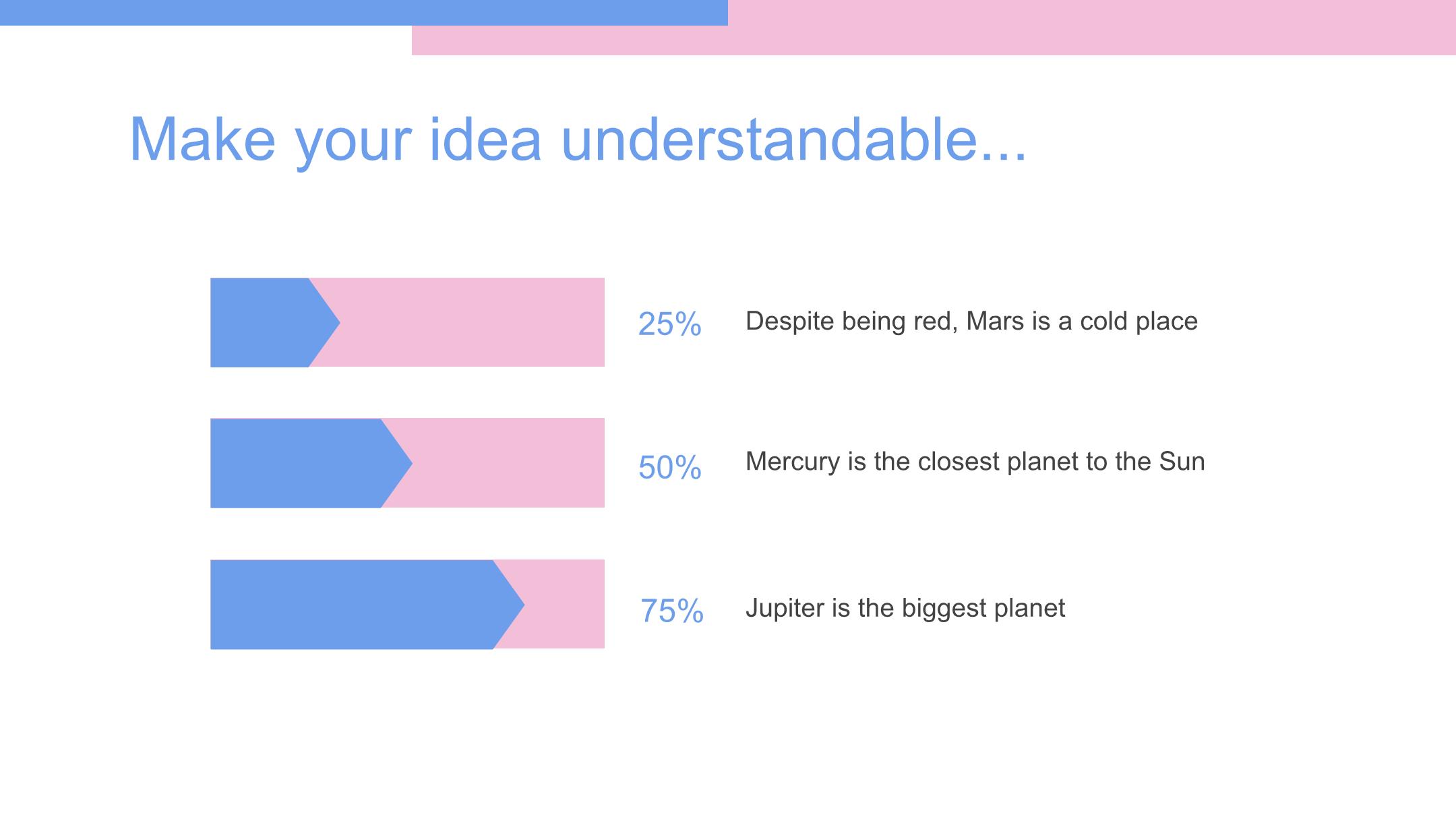 Make your idea understandable...

25% Despite being red, Mars is a cold place

50% Mercury is the closest planet to the Sun

75% Jupiter is the biggest planet